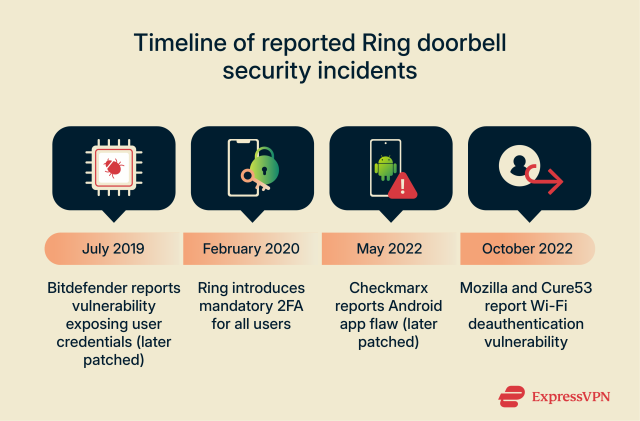 Timeline of reported Ring doorbell security incidents

July 2019

Bitdefender reports vulnerability exposing user credentials (later patched)

February 2020

Ring introduces mandatory 2FA for all users

May 2022

Checkmarx reports Android app flaw (later patched)

October 2022

Mozilla and Cure53 report Wi-Fi deauthentication vulnerability

ExpressVPN